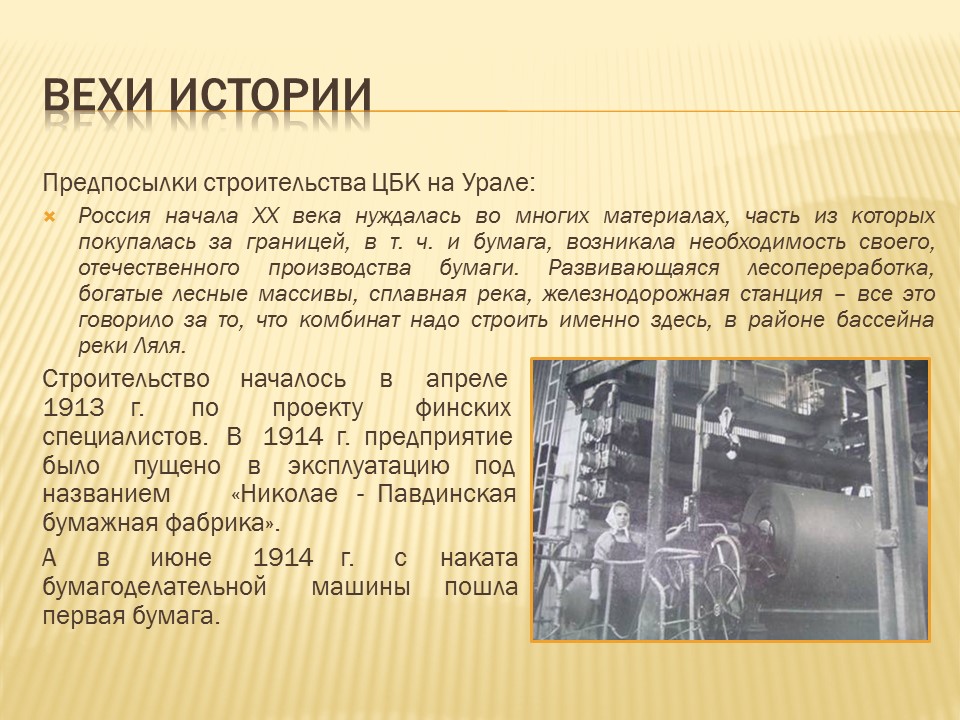 ВЕХИ ИСТОРИИ

Предпосылки строительства ЦБК на Урале:

Россия начала XX века нуждалась во многих материалах, часть из которых покупалась за границей, в т. ч. и бумага, возникала необходимость своего, отечественного производства бумаги. Развивающаяся лесопереработка, богатые лесные массивы, сплавная река, железнодорожная станция – все это говорило за то, что комбинат надо строить именно здесь, в районе бассейна реки Ляля.

Строительство началось в апреле 1913 г. по проекту финских специалистов. В 1914 г. предприятие было пущено в эксплуатацию под названием «Николае - Павдинская бумажная фабрика».

А в июне 1914 г. с наката бумагоделательной машины пошла первая бумага.